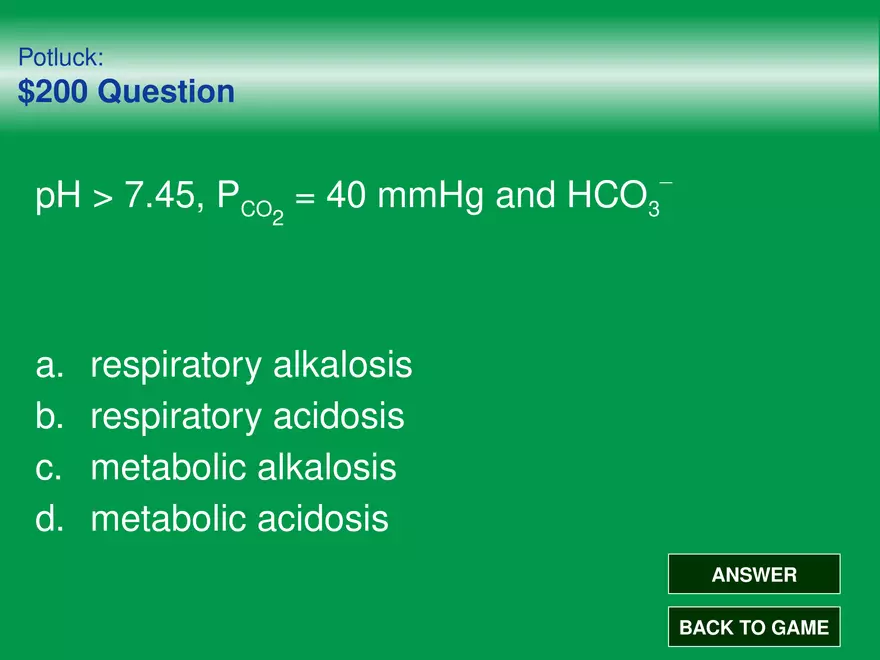 Potluck:
$200 Question

pH > 7.45, $P_{CO_2}$ = 40 mmHg and $HCO_3^-$

a. respiratory alkalosis
b. respiratory acidosis
c. metabolic alkalosis
d. metabolic acidosis

ANSWER

BACK TO GAME